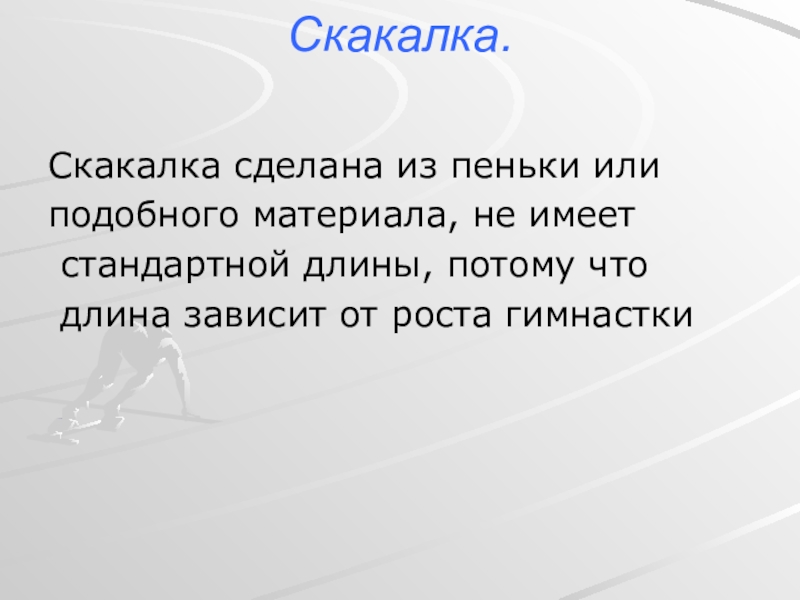 Скакалка.

Скакалка сделана из пеньки или подобного материала, не имеет стандартной длины, потому что длина зависит от роста гимнастки